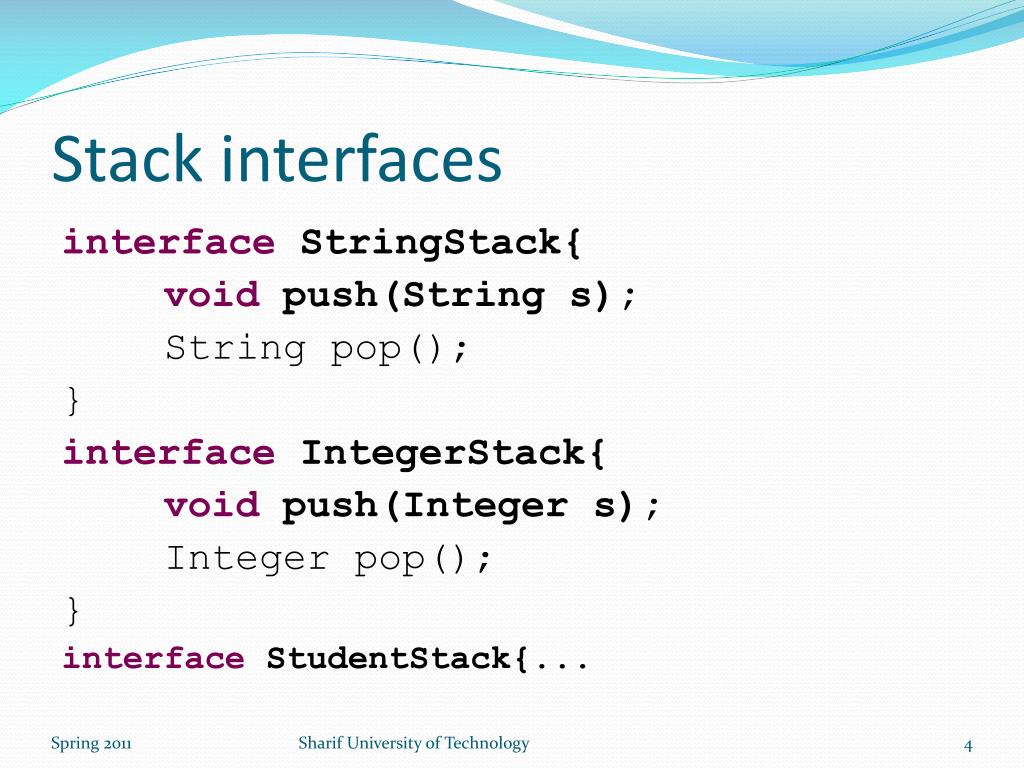 Stack interfaces

interface StringStack{
void push(String s);
String pop();
}
interface IntegerStack{
void push(Integer s);
Integer pop();
}
interface StudentStack{...

Spring 2011

Sharif University of Technology

4